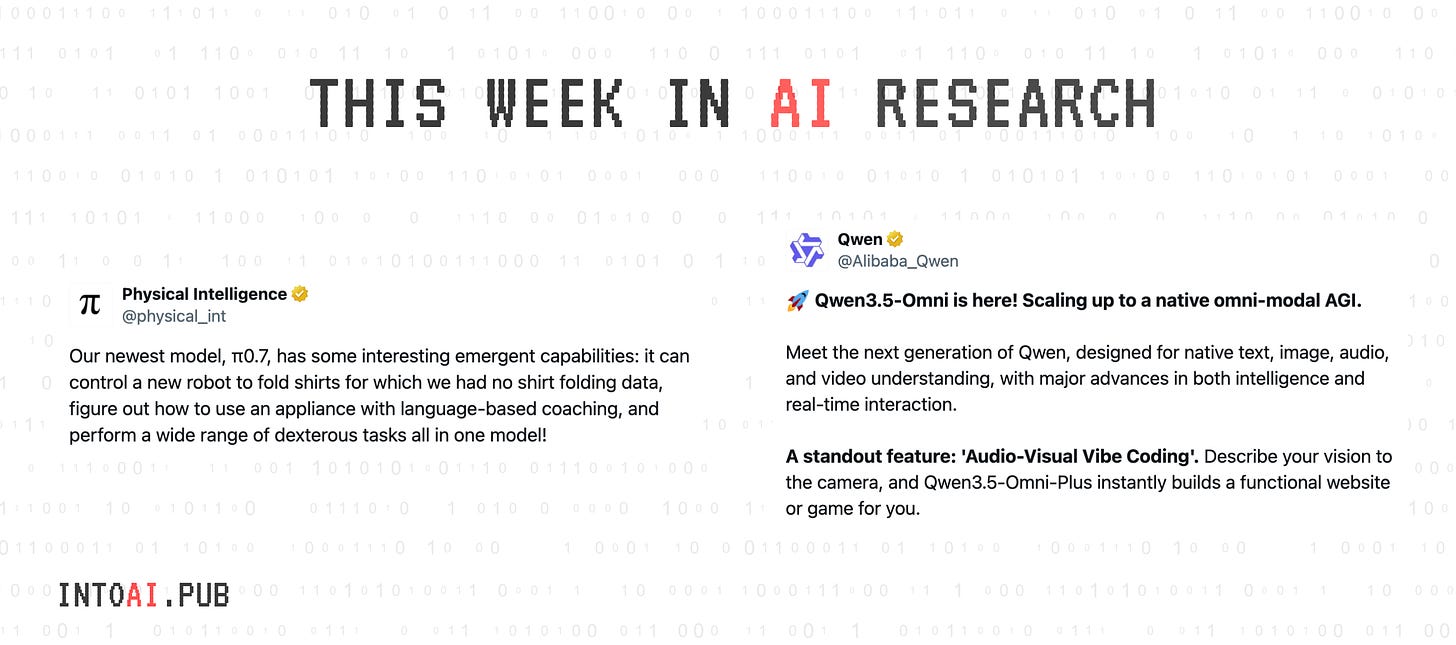 THIS WEEK IN AI RESEARCH

π Physical Intelligence
@physical_int

Our newest model, π0.7, has some interesting emergent capabilities: it can control a new robot to fold shirts for which we had no shirt folding data, figure out how to use an appliance with language-based coaching, and perform a wide range of dexterous tasks all in one model!

Qwen
@Alibaba_Qwen

🚀 Qwen3.5-Omni is here! Scaling up to a native omni-modal AGI.

Meet the next generation of Qwen, designed for native text, image, audio, and video understanding, with major advances in both intelligence and real-time interaction.

A standout feature: 'Audio-Visual Vibe Coding'. Describe your vision to the camera, and Qwen3.5-Omni-Plus instantly builds a functional website or game for you.

INTOAI.PUB